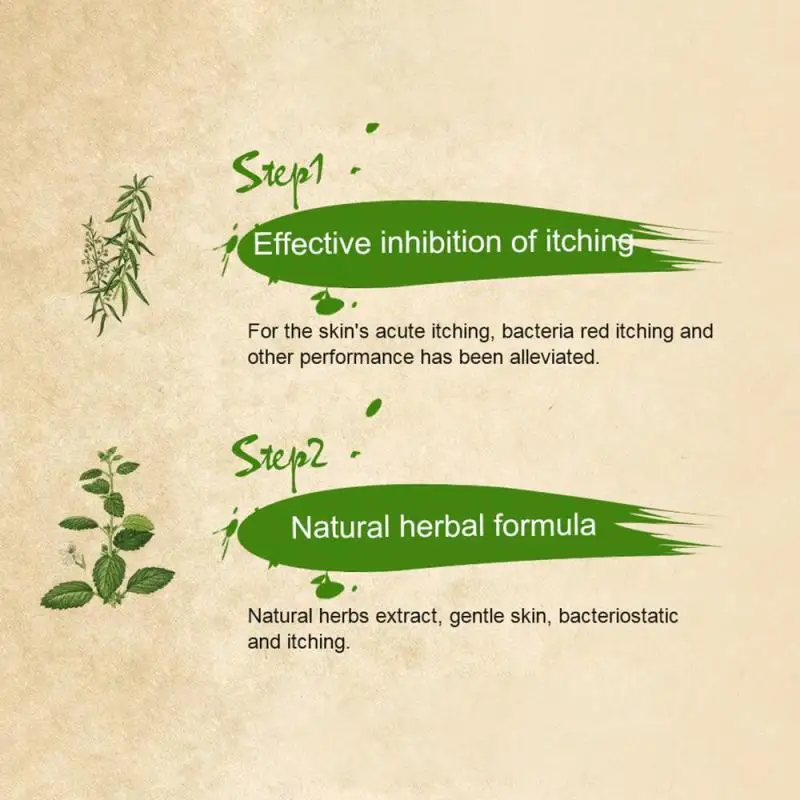 Step1

Effective inhibition of itching

For the skin's acute itching, bacteria red itching and other performance has been alleviated.

Step2

Natural herbal formula

Natural herbs extract, gentle skin, bacteriostatic and itching.